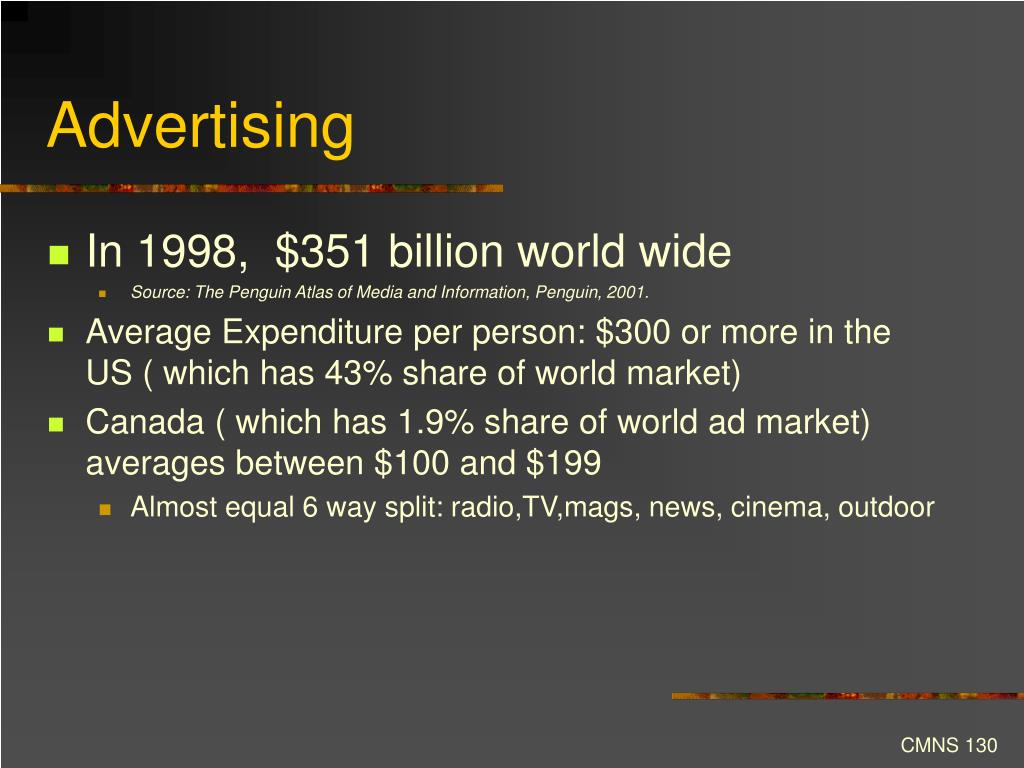 Advertising

In 1998, \$351 billion world wide

Source: The Penguin Atlas of Media and Information, Penguin, 2001.

Average Expenditure per person: \$300 or more in the US ( which has 43% share of world market)

Canada ( which has 1.9% share of world ad market) averages between \$100 and \$199

Almost equal 6 way split: radio,TV,mags, news, cinema, outdoor

CMNS 130